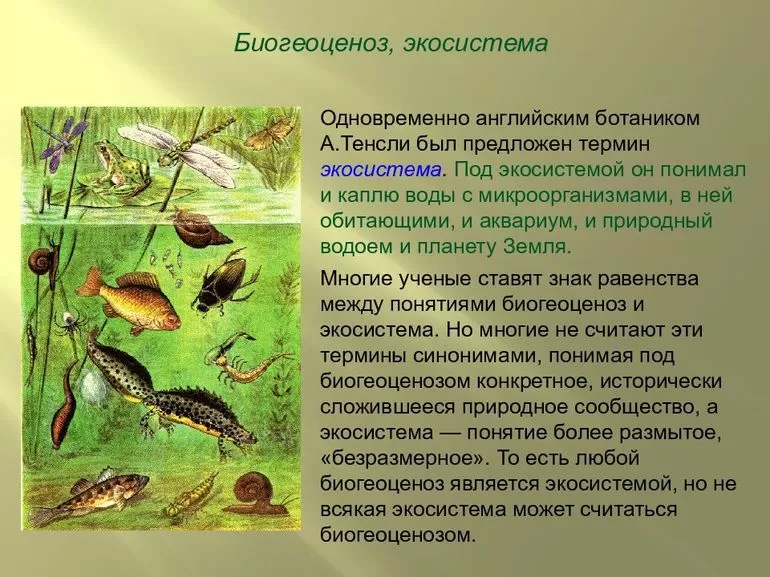 Биогеоценоз, экосистема

Одновременно английским ботаником А.Тенсли был предложен термин экосистема. Под экосистемой он понимал и каплю воды с микроорганизмами, в ней обитающими, и аквариум, и природный водоем и планету Земля.

Многие ученые ставят знак равенства между понятиями биогеоценоз и экосистема. Но многие не считают эти термины синонимами, понимая под биогеоценозом конкретное, исторически сложившееся природное сообщество, а экосистема — понятие более размытое, «безразмерное». То есть любой биогеоценоз является экосистемой, но не всякая экосистема может считаться биогеоценозом.